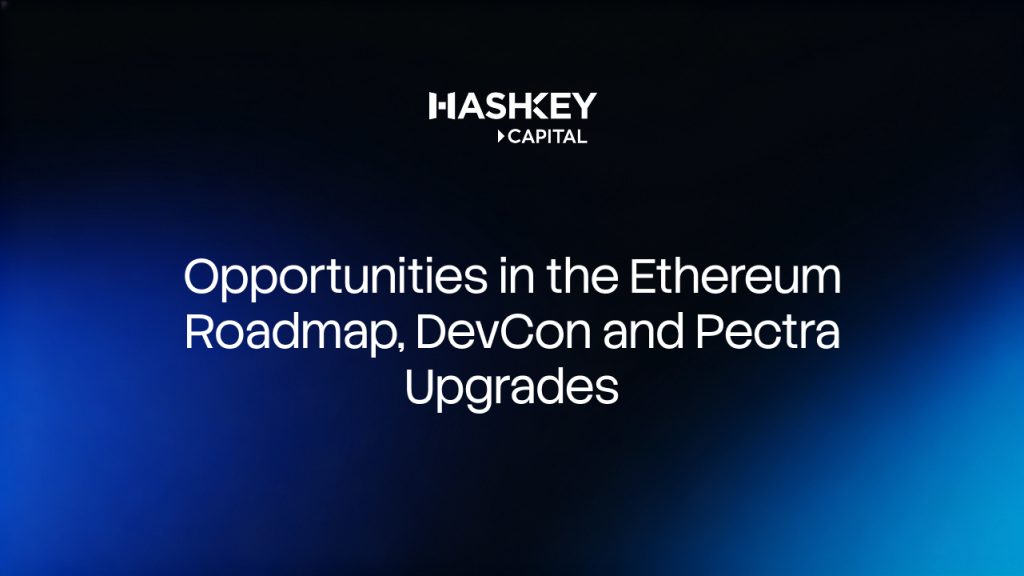 HASHKEY
CAPITAL

Opportunities in the Ethereum Roadmap, DevCon and Pectra Upgrades